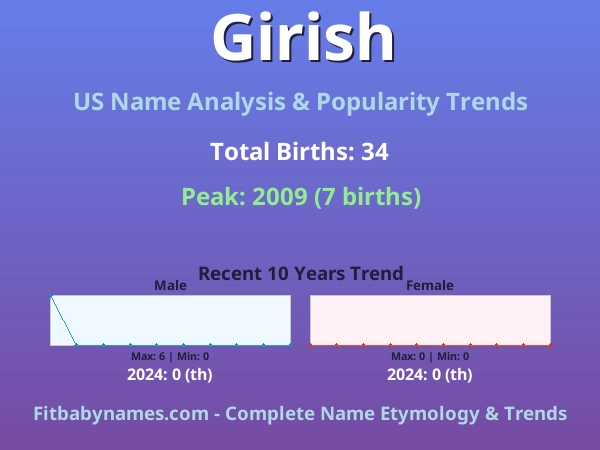 Girish

US Name Analysis & Popularity Trends

Total Births: 34

Peak: 2009 (7 births)

Recent 10 Years Trend

Male

Max: 6 | Min: 0

2024: 0 (th)

Female

Max: 0 | Min: 0

2024: 0 (th)

Fitbabynames.com - Complete Name Etymology & Trends